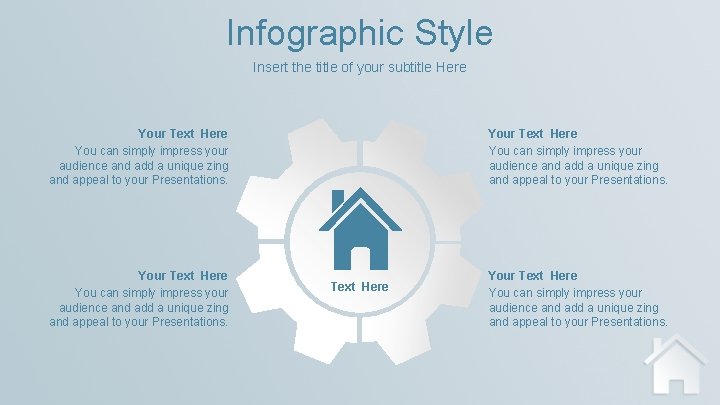 Infographic Style

Insert the title of your subtitle Here

Your Text Here
You can simply impress your audience and add a unique zing and appeal to your Presentations.

Your Text Here
You can simply impress your audience and add a unique zing and appeal to your Presentations.

Text Here

Your Text Here
You can simply impress your audience and add a unique zing and appeal to your Presentations.

Your Text Here
You can simply impress your audience and add a unique zing and appeal to your Presentations.